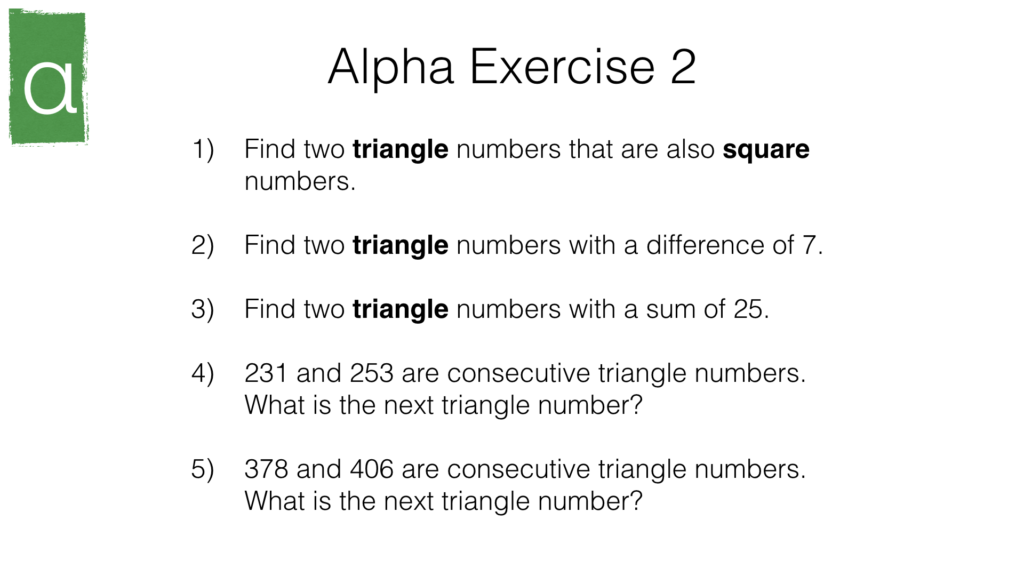 α

Alpha Exercise 2

1) Find two **triangle** numbers that are also **square** numbers.

2) Find two **triangle** numbers with a difference of 7.

3) Find two **triangle** numbers with a sum of 25.

4) 231 and 253 are consecutive triangle numbers. What is the next triangle number?

5) 378 and 406 are consecutive triangle numbers. What is the next triangle number?